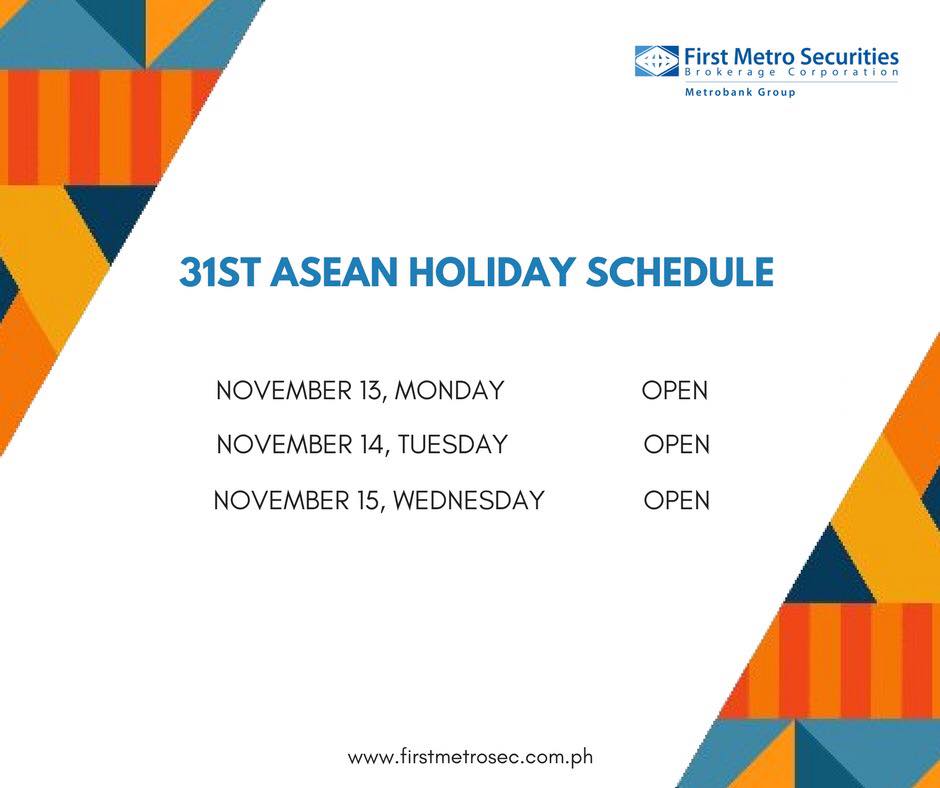 First Metro Securities
Brokerage Corporation
Metrobank Group

31ST ASEAN HOLIDAY SCHEDULE

| | |
|---|---|
| NOVEMBER 13, MONDAY | OPEN |
| NOVEMBER 14, TUESDAY | OPEN |
| NOVEMBER 15, WEDNESDAY | OPEN |

www.firstmetrosec.com.ph